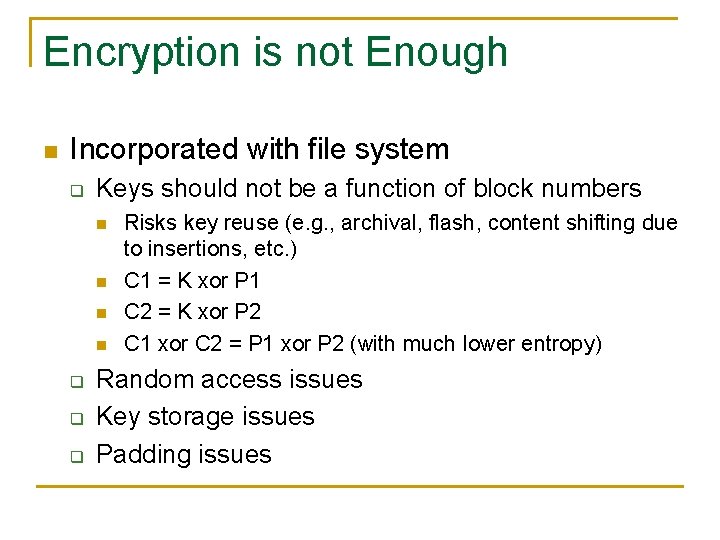 Encryption is not Enough

Incorporated with file system

Keys should not be a function of block numbers

Risks key reuse (e.g., archival, flash, content shifting due to insertions, etc.)

C1 = K xor P1

C2 = K xor P2

C1 xor C2 = P1 xor P2 (with much lower entropy)

Random access issues

Key storage issues

Padding issues